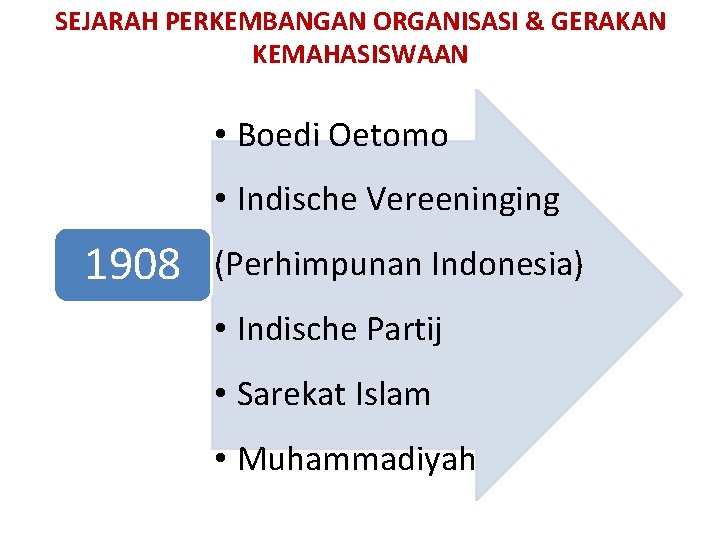 SEJARAH PERKEMBANGAN ORGANISASI & GERAKAN KEMAHASISWAAN

1908

• Boedi Oetomo
• Indische Vereeninging
(Perhimpunan Indonesia)
• Indische Partij
• Sarekat Islam
• Muhammadiyah